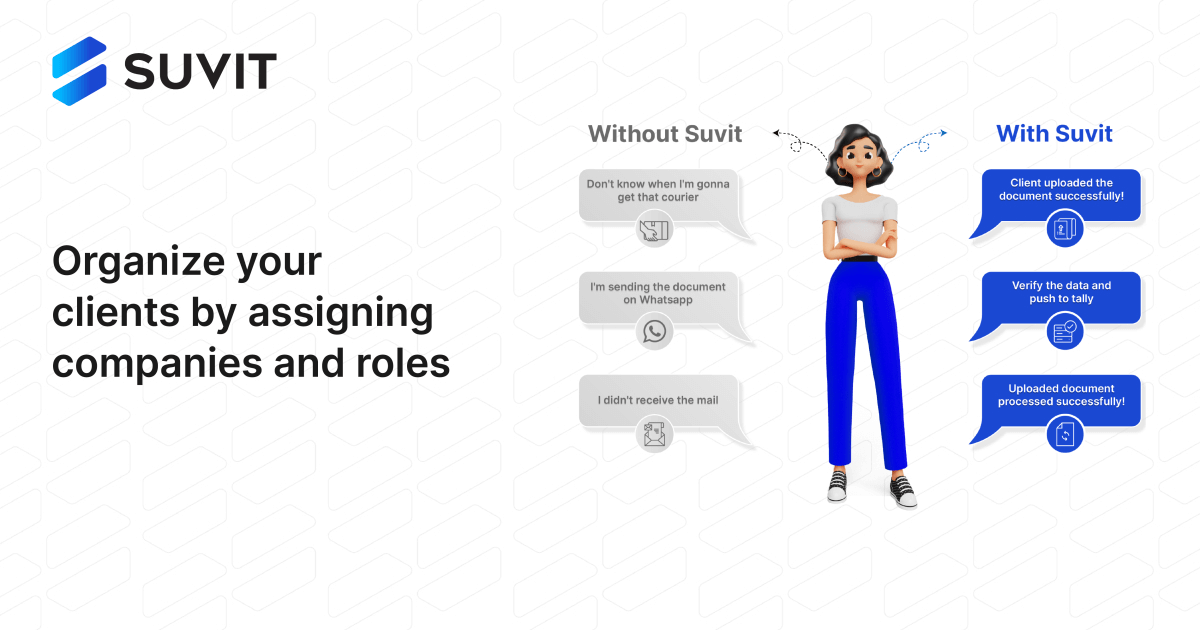 SUVIT

Organize your clients by assigning companies and roles

Without Suvit

Don't know when I'm gonna get that courier

I'm sending the document on Whatsapp

I didn't receive the mail

With Suvit

Client uploaded the document successfully!

Verify the data and push to tally

Uploaded document processed successfully!